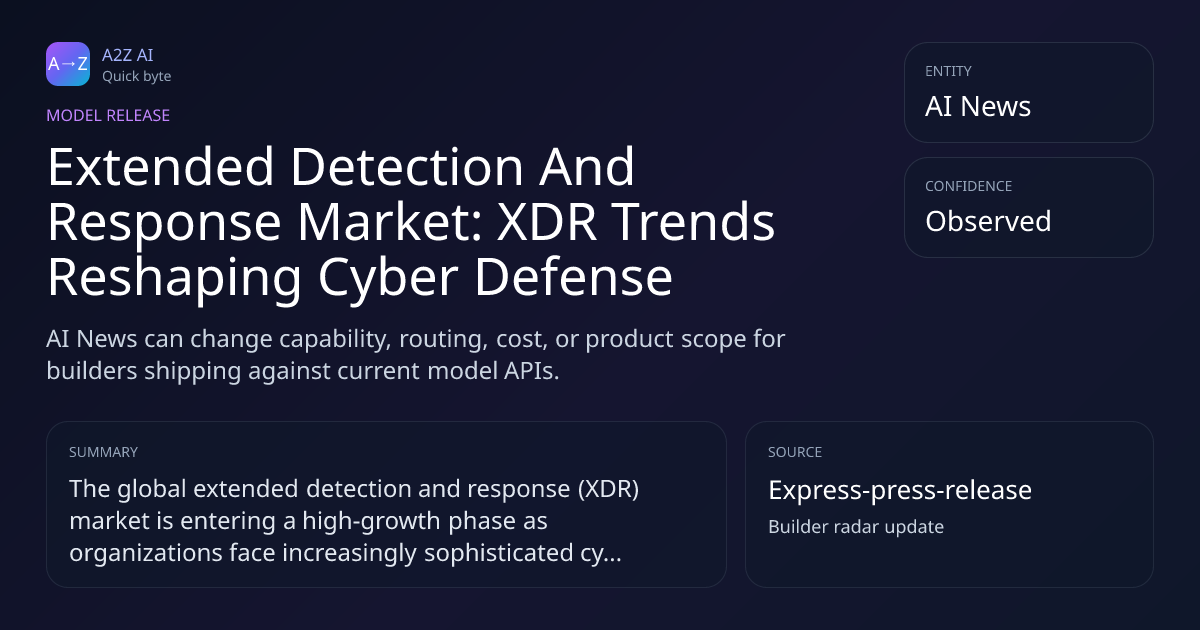 A→Z
A2Z AI
Quick byte

MODEL RELEASE

Extended Detection And Response Market: XDR Trends Reshaping Cyber Defense

AI News can change capability, routing, cost, or product scope for builders shipping against current model APIs.

ENTITY
AI News

CONFIDENCE
Observed

SUMMARY
The global extended detection and response (XDR) market is entering a high-growth phase as organizations face increasingly sophisticated cy...

SOURCE
Express-press-release
Builder radar update